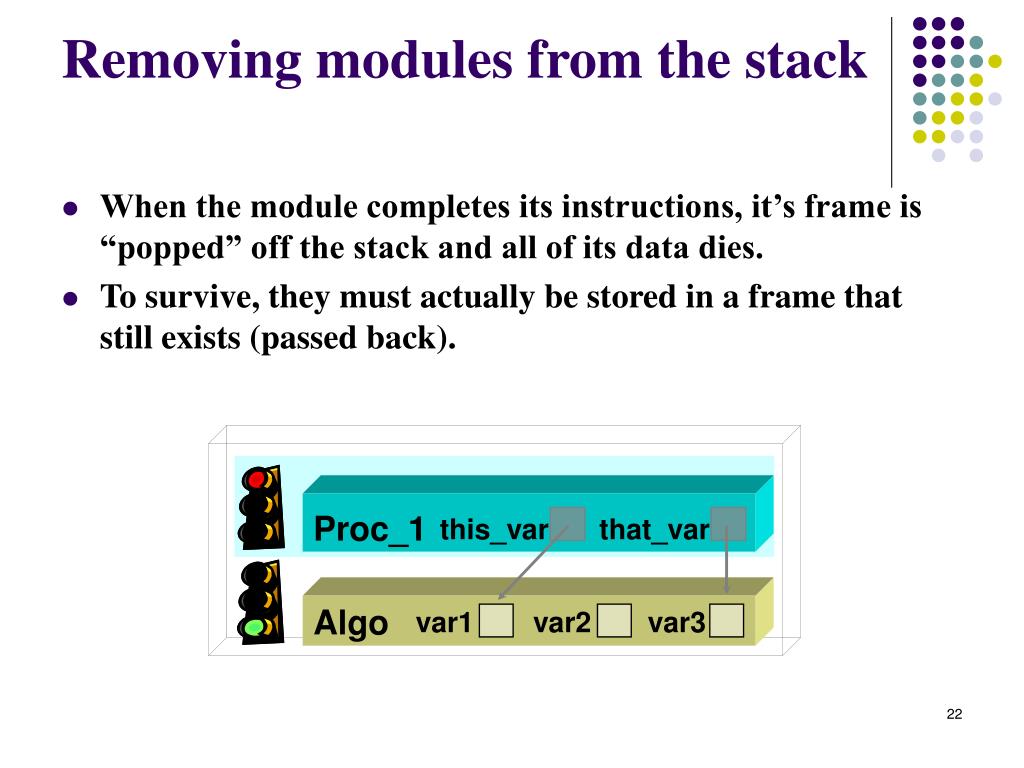 Removing modules from the stack

- When the module completes its instructions, it’s frame is “popped” off the stack and all of its data dies.
- To survive, they must actually be stored in a frame that still exists (passed back).

Proc_1 this_var that_var

Algo var1 var2 var3

22